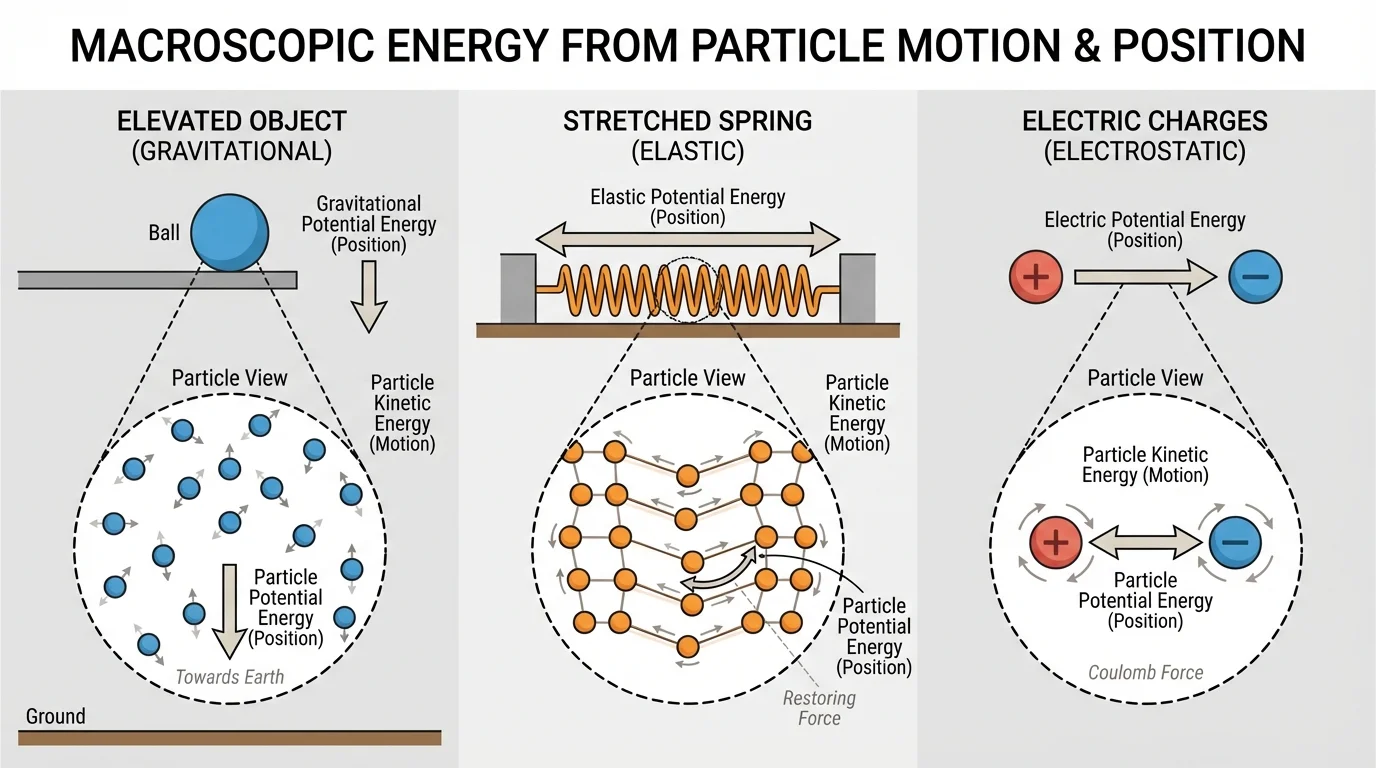 MACROSCOPIC ENERGY FROM PARTICLE MOTION & POSITION

ELEVATED OBJECT
(GRAVITATIONAL)

Ball

Gravitational Potential Energy (Position)

Particle View

Particle Kinetic Energy (Motion)

Particle Potential Energy (Position)

Towards Earth

Ground

STRETCHED SPRING
(ELASTIC)

Elastic Potential Energy (Position)

Particle View

Particle Kinetic Energy (Motion)

Particle Potential Energy (Position)

Restoring Force

ELECTRIC CHARGES
(ELECTROSTATIC)

Electric Potential Energy (Position)

+

−

Particle View

Particle Kinetic Energy (Motion)

+

−

Particle Potential Energy (Position)

Coulomb Force